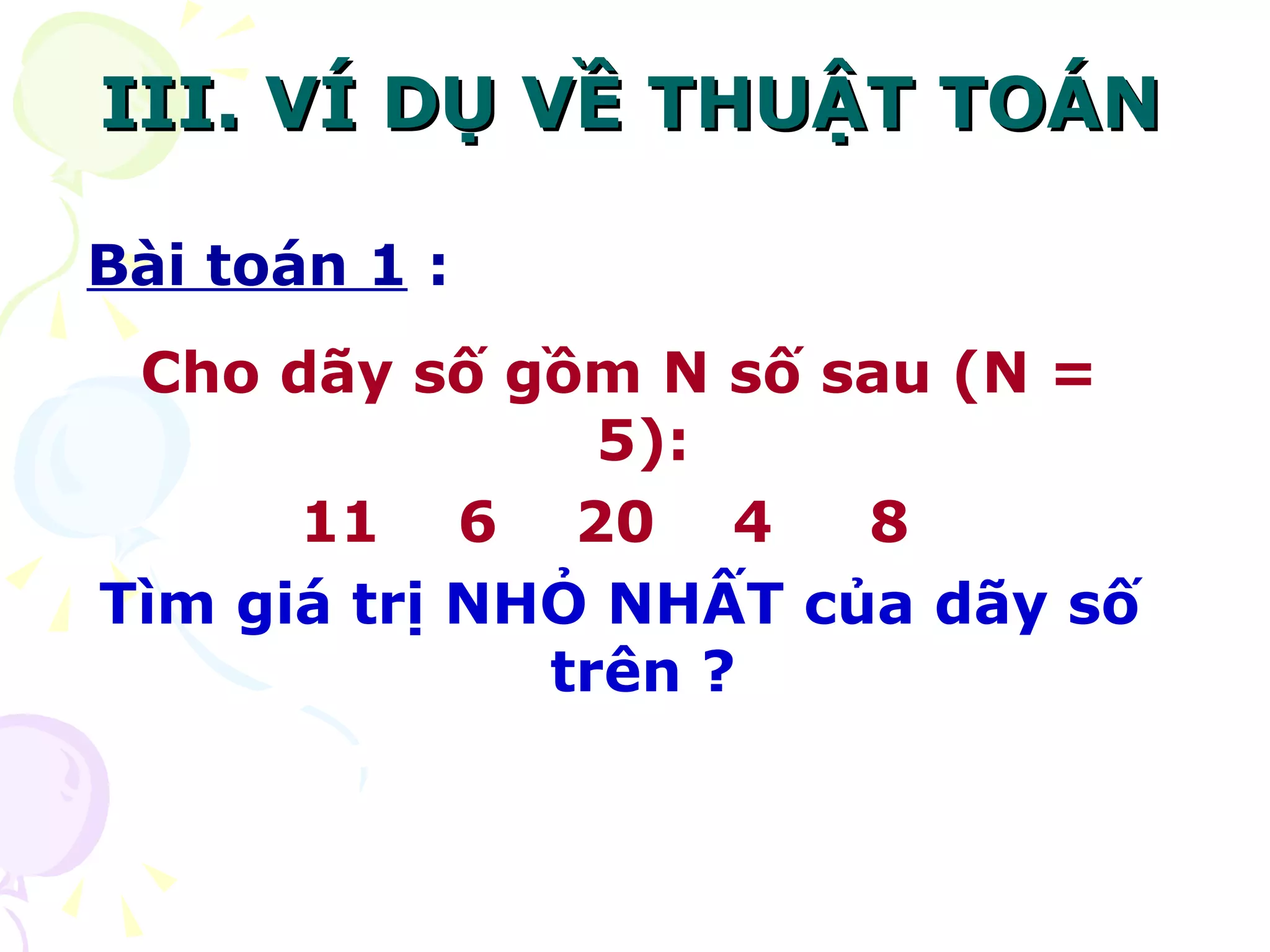 III. VÍ DỤ VỀ THUẬT TOÁN

Bài toán 1 :

Cho dãy số gồm N số sau (N = 5):

11 6 20 4 8

Tìm giá trị NHỎ NHẤT của dãy số trên ?